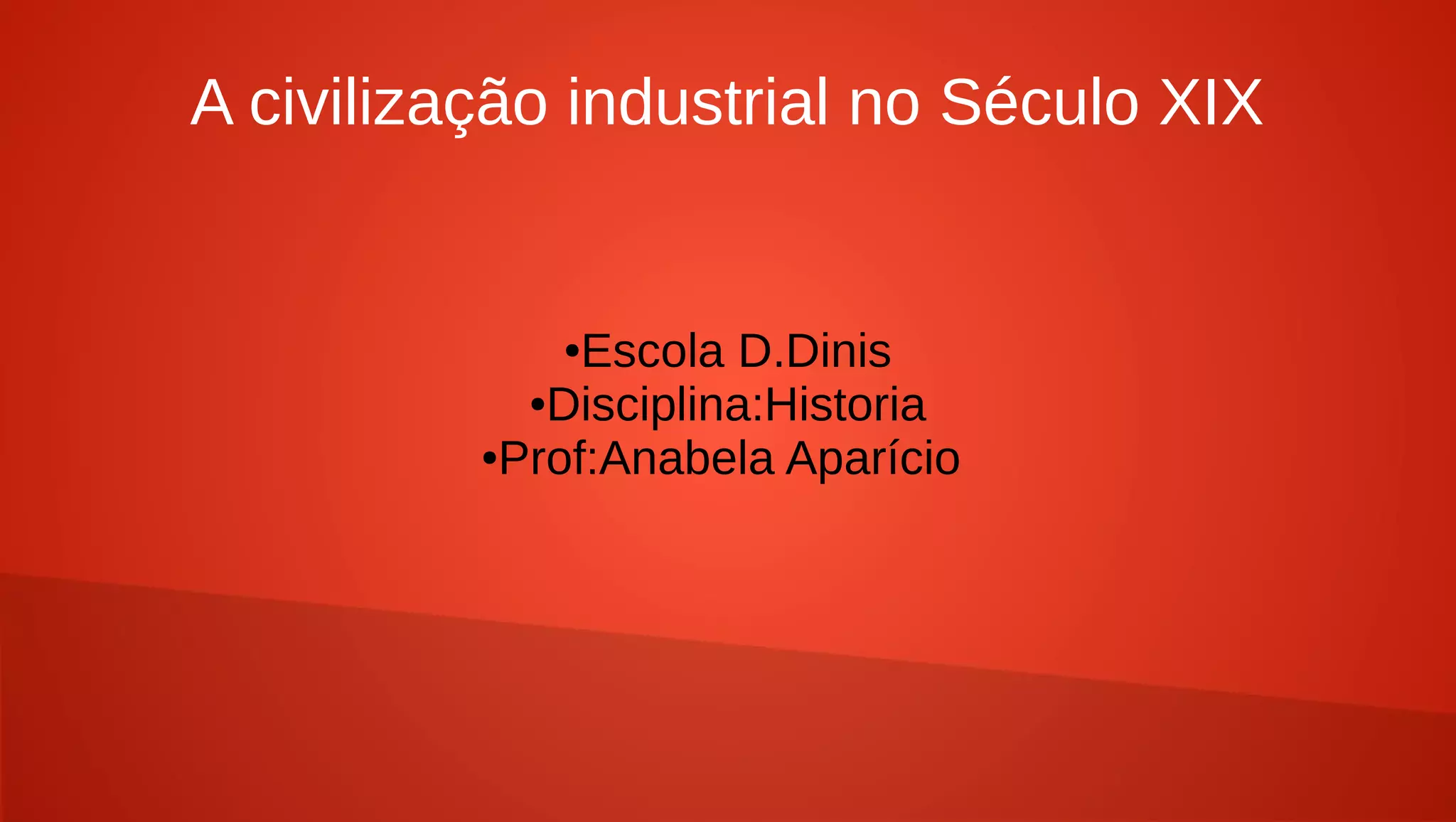 A civilização industrial no Século XIX

•Escola D.Dinis
•Disciplina:Historia
•Prof:Anabela Aparício